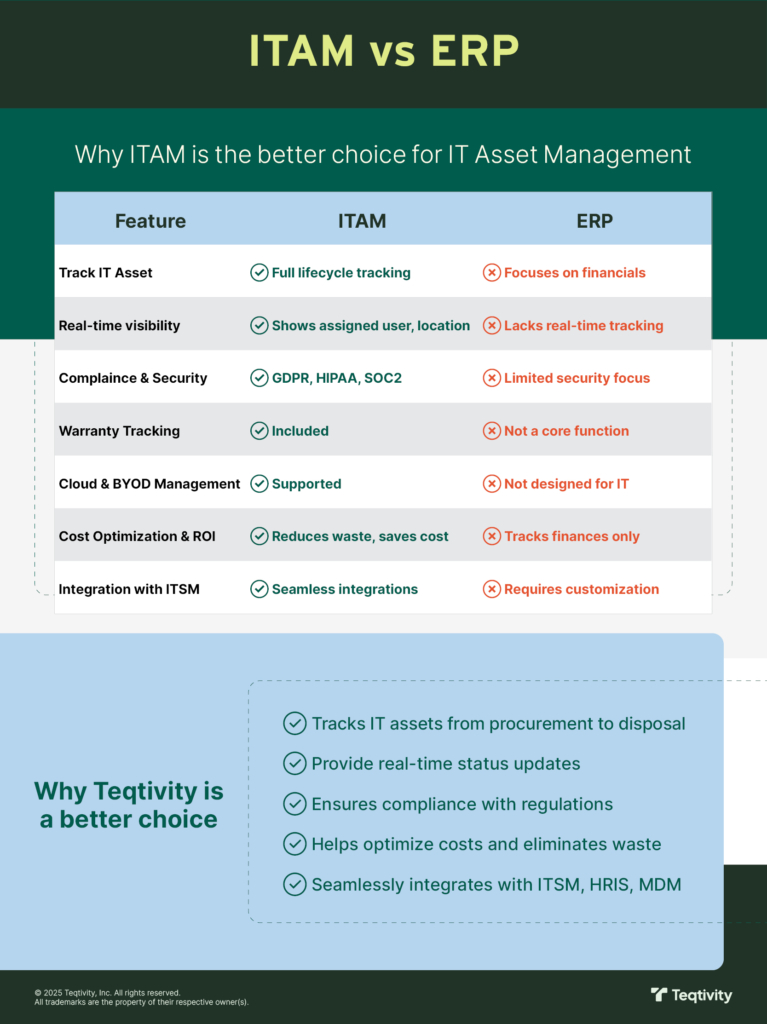 ITAM vs ERP

Why ITAM is the better choice for IT Asset Management

| Feature | ITAM | ERP |
|---|---|---|
| Track IT Asset | Full lifecycle tracking | Focuses on financials |
| Real-time visibility | Shows assigned user, location | Lacks real-time tracking |
| Complaince & Security | GDPR, HIPAA, SOC2 | Limited security focus |
| Warranty Tracking | Included | Not a core function |
| Cloud & BYOD Management | Supported | Not designed for IT |
| Cost Optimization & ROI | Reduces waste, saves cost | Tracks finances only |
| Integration with ITSM | Seamless integrations | Requires customization |

Why Teqtivity is a better choice

Tracks IT assets from procurement to disposal
Provide real-time status updates
Ensures compliance with regulations
Helps optimize costs and eliminates waste
Seamlessly integrates with ITSM, HRIS, MDM

© 2025 Teqtivity, Inc. All rights reserved.
All trademarks are the property of their respective owner(s).

Teqtivity